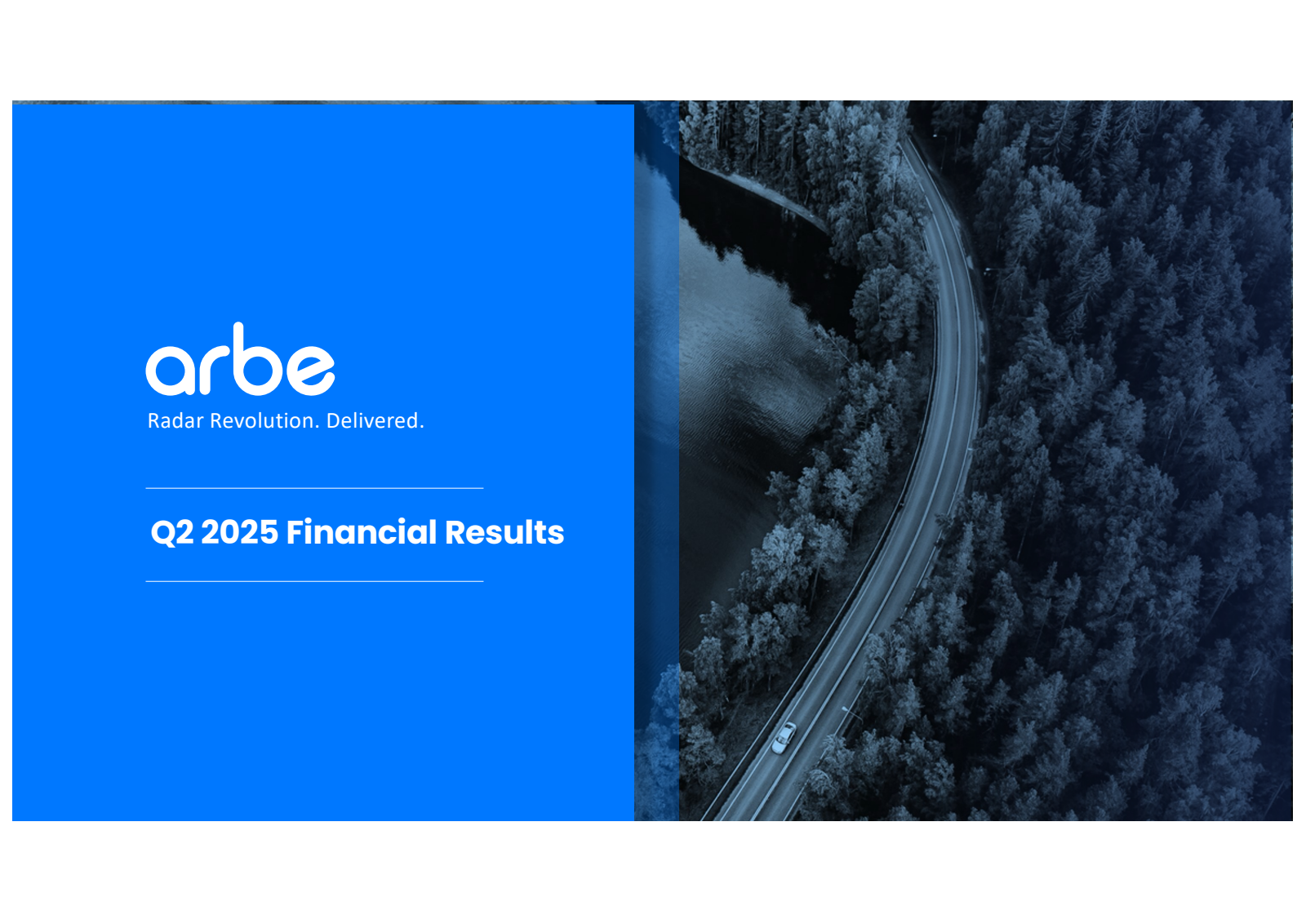 arbe
Radar Revolution. Delivered.

Q2 2025 Financial Results